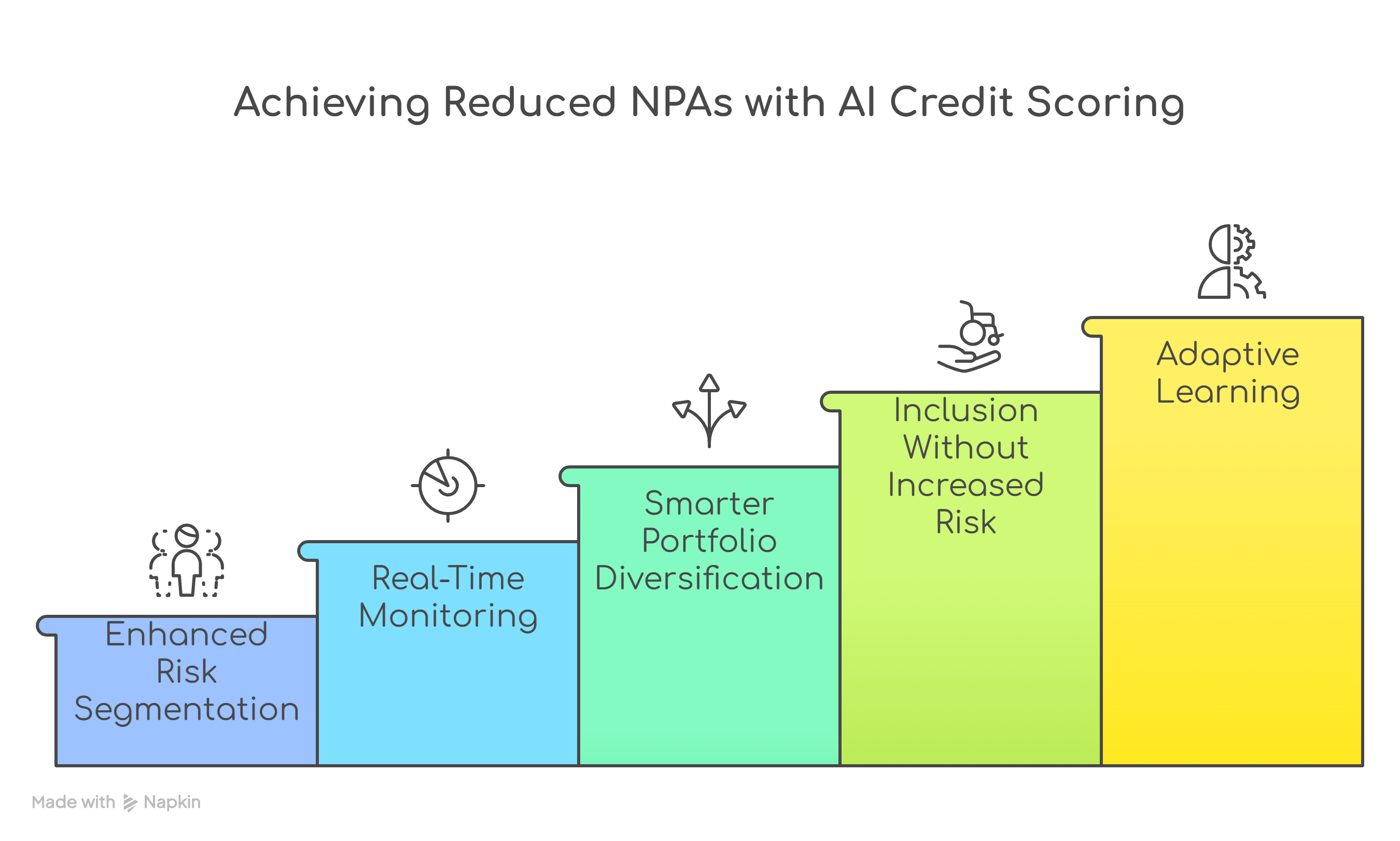 Achieving Reduced NPAs with AI Credit Scoring

Enhanced Risk Segmentation

Real-Time Monitoring

Smarter Portfolio Diversification

Inclusion Without Increased Risk

Adaptive Learning

Made with Napkin